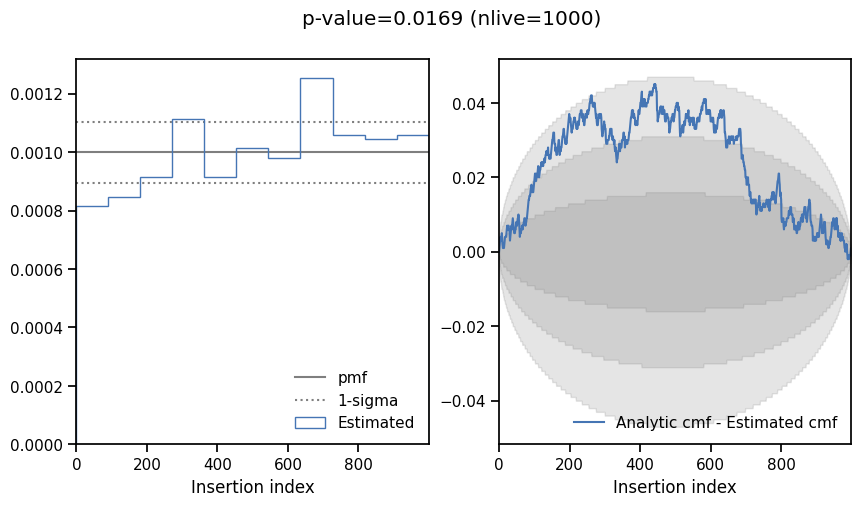 p-value=0.0169 (nlive=1000)

0.0012
0.0010
0.0008
0.0006
0.0004
0.0002
0.0000

pmf
1-sigma
Estimated

0
200
400
600
800
Insertion index

0.04
0.02
0.00
−0.02
−0.04

Analytic cmf - Estimated cmf

0
200
400
600
800
Insertion index